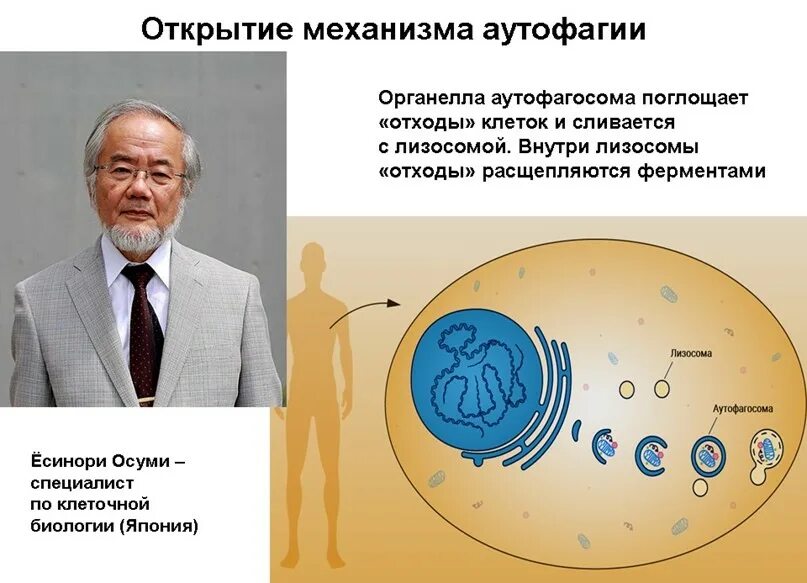 Открытие механизма аутофагии

Органелла аутофагосома поглощает «отходы» клеток и сливается с лизосомой. Внутри лизосомы «отходы» расщепляются ферментами

Лизосома

Аутофагосома

Ёсинори Осуми – специалист по клеточной биологии (Япония)